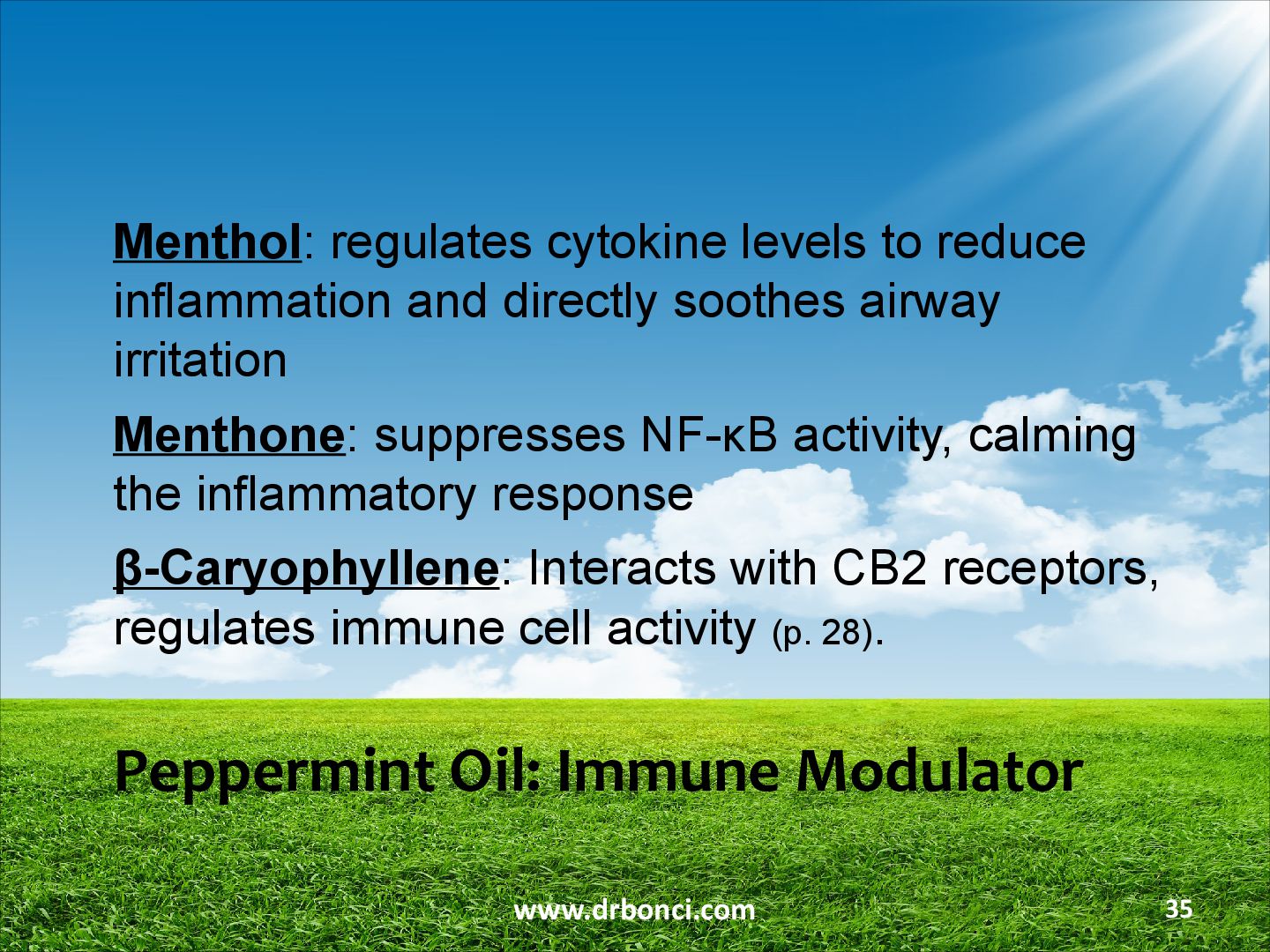 Menthol: regulates cytokine levels to reduce inflammation and directly soothes airway irritation

Menthone: suppresses NF-κB activity, calming the inflammatory response

β-Caryophyllene: Interacts with CB2 receptors, regulates immune cell activity (p. 28).

Peppermint Oil: Immune Modulator

www.drbonci.com

35